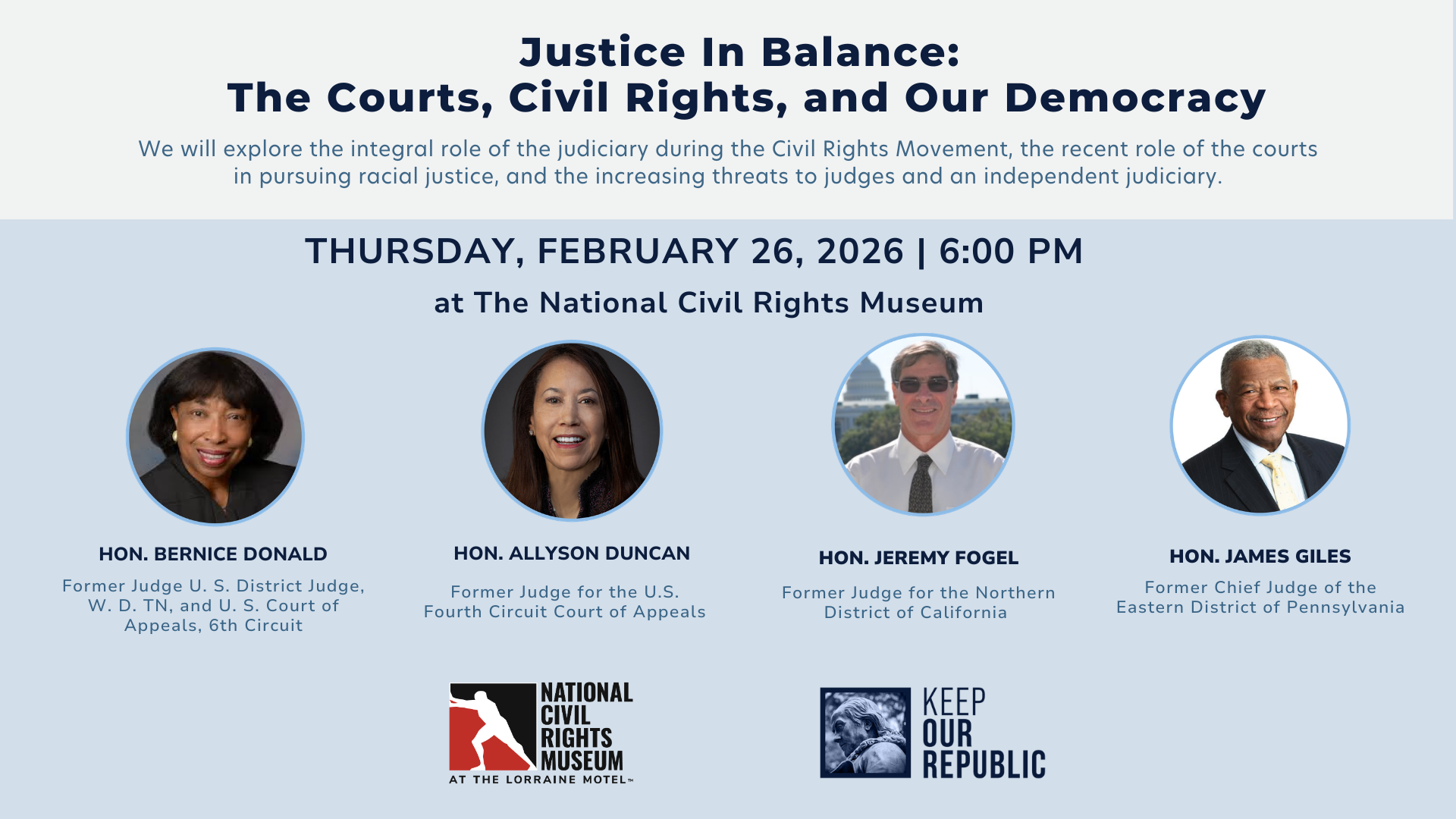 Justice In Balance:
The Courts, Civil Rights, and Our Democracy

We will explore the integral role of the judiciary during the Civil Rights Movement, the recent role of the courts in pursuing racial justice, and the increasing threats to judges and an independent judiciary.

THURSDAY, FEBRUARY 26, 2026 | 6:00 PM

at The National Civil Rights Museum

HON. BERNICE DONALD

Former Judge U. S. District Judge, W. D. TN, and U. S. Court of Appeals, 6th Circuit

HON. ALLYSON DUNCAN

Former Judge for the U.S. Fourth Circuit Court of Appeals

HON. JEREMY FOGEL

Former Judge for the Northern District of California

HON. JAMES GILES

Former Chief Judge of the Eastern District of Pennsylvania

NATIONAL CIVIL RIGHTS MUSEUM AT THE LORRAINE MOTEL™

KEEP OUR REPUBLIC